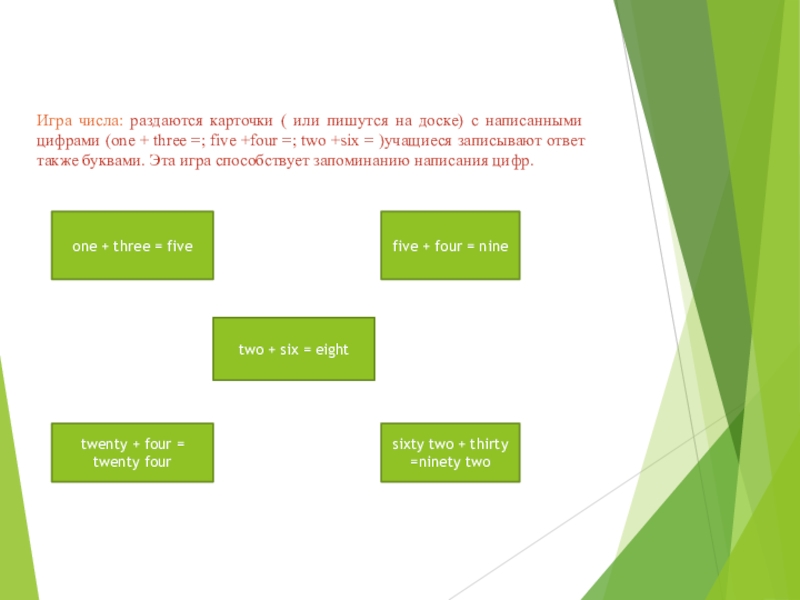 Игра числа: раздаются карточки ( или пишутся на доске) с написанными цифрами (one + three =; five +four =; two +six = )учащиеся записывают ответ также буквами. Эта игра способствует запоминанию написания цифр.

one + three = five

five + four = nine

two + six = eight

twenty + four = twenty four

sixty two + thirty =ninety two